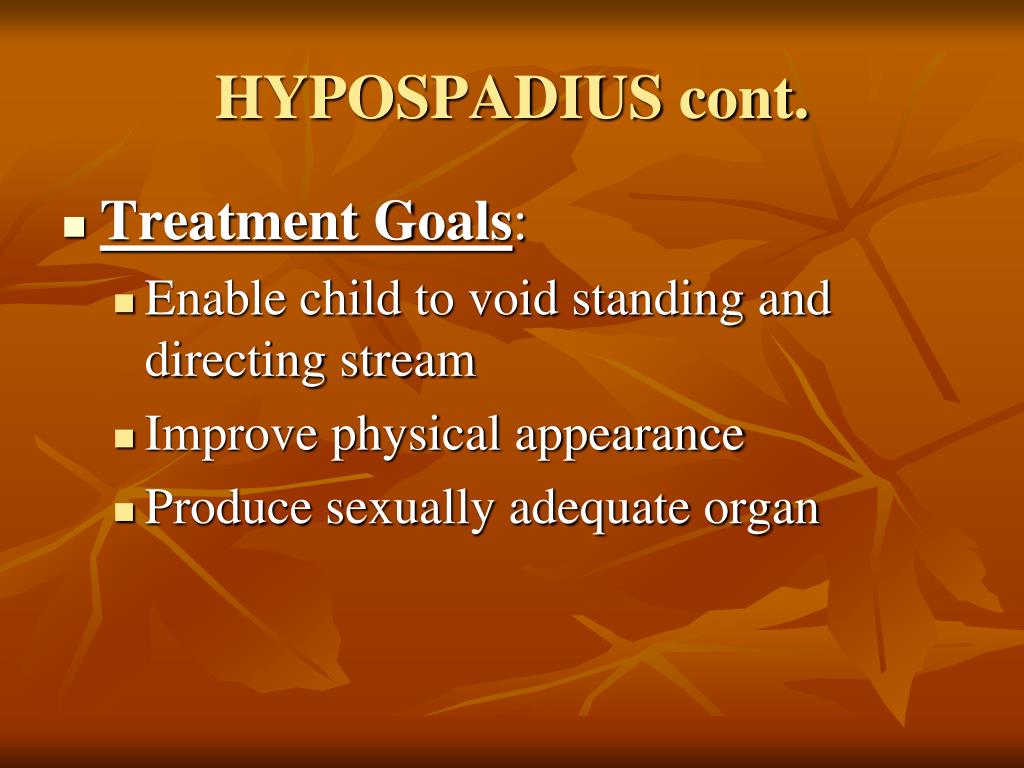 HYPOSPADIUS cont.

Treatment Goals:

Enable child to void standing and directing stream

Improve physical appearance

Produce sexually adequate organ